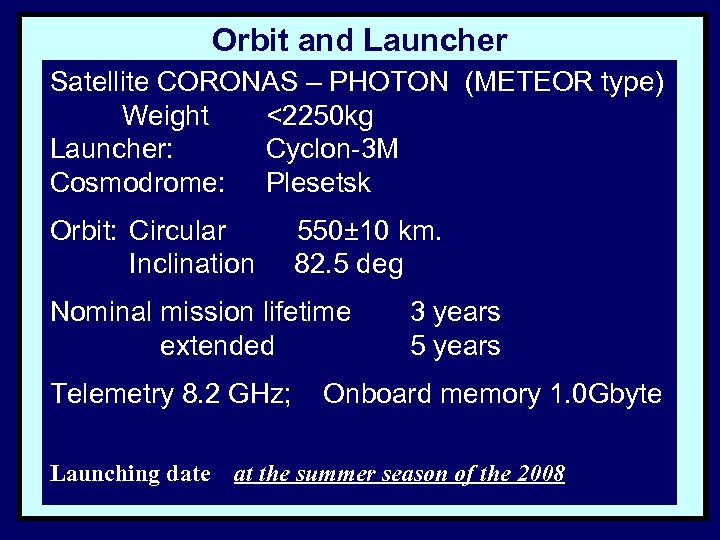 Orbit and Launcher

Satellite CORONAS – PHOTON (METEOR type)
Weight <2250kg
Launcher: Cyclon-3M
Cosmodrome: Plesetsk

Orbit: Circular 550±10 km.
Inclination 82.5 deg

Nominal mission lifetime 3 years
extended 5 years

Telemetry 8.2 GHz; Onboard memory 1.0Gbyte

Launching date at the summer season of the 2008